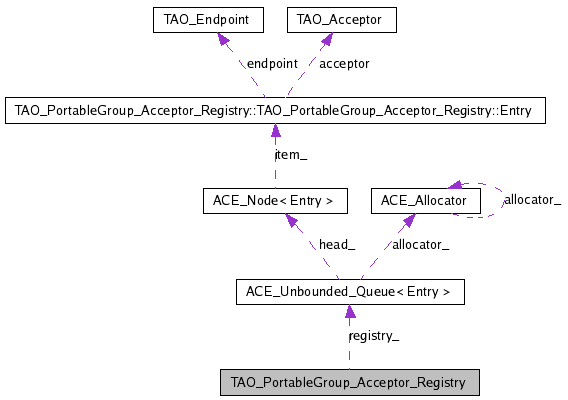 TAO_Endpoint
TAO_Acceptor
endpoint
acceptor
TAO_PortableGroup_Acceptor_Registry::TAO_PortableGroup_Acceptor_Registry::Entry
item_
ACE_Node< Entry >
ACE_Allocator
allocator_
head_
allocator_
ACE_Unbounded_Queue< Entry >
registry_
TAO_PortableGroup_Acceptor_Registry